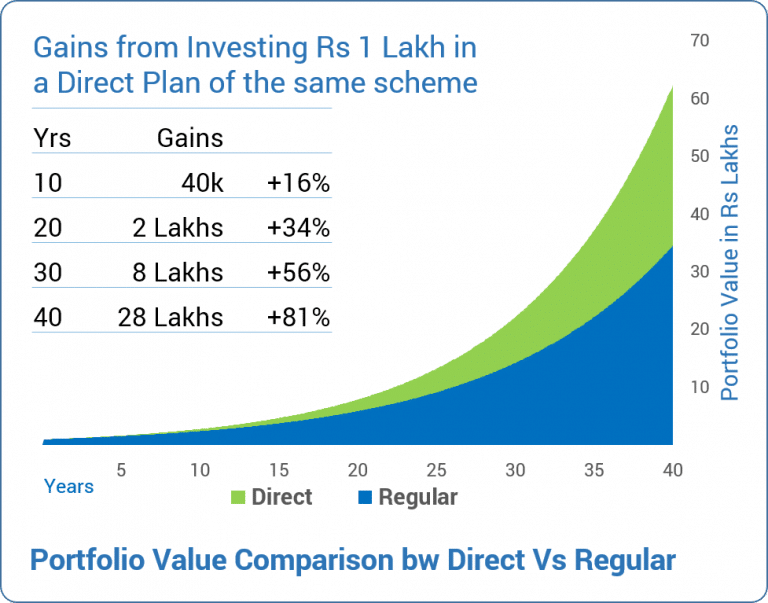 Gains from Investing Rs 1 Lakh in a Direct Plan of the same scheme

| Yrs | Gains | |
|---|---|---|
| 10 | 40k | +16% |
| 20 | 2 Lakhs | +34% |
| 30 | 8 Lakhs | +56% |
| 40 | 28 Lakhs | +81% |

70
60
50
40
30
20
10
Portfolio Value in Rs Lakhs

Years 5 10 15 20 25 30 35 40

Direct Regular

Portfolio Value Comparison bw Direct Vs Regular